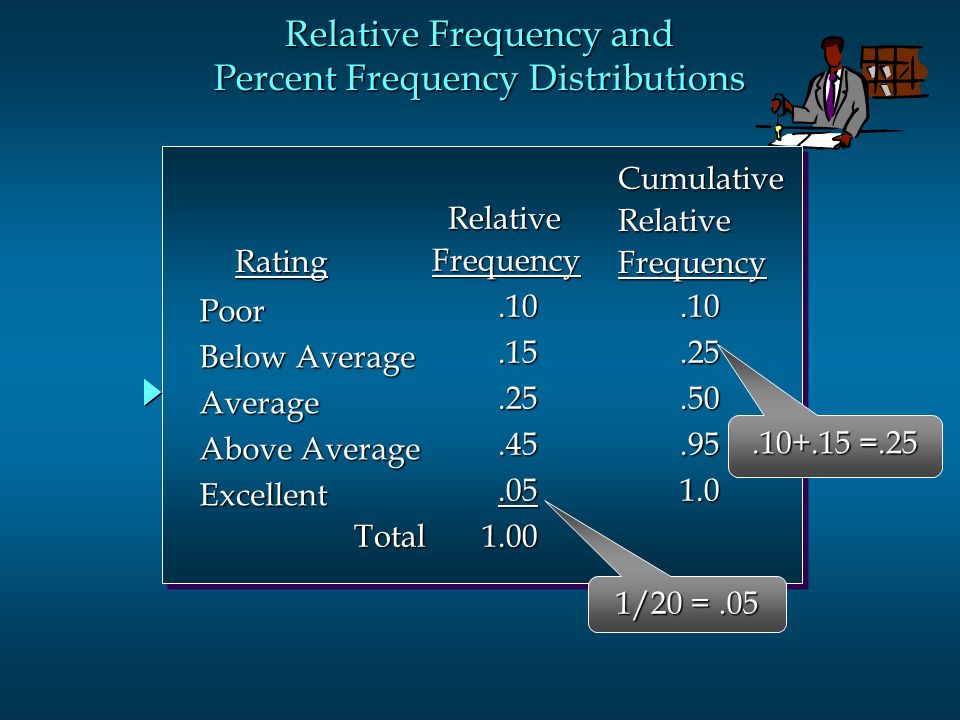 Relative Frequency and Percent Frequency Distributions

| Rating | Relative Frequency | Cumulative Relative Frequency |
|---|---|---|
| Poor | .10 | .10 |
| Below Average | .15 | .25 |
| Average | .25 | .50 |
| Above Average | .45 | .95 |
| Excellent | .05 | 1.0 |
| Total | 1.00 | |

.10+.15 =.25

1/20 = .05